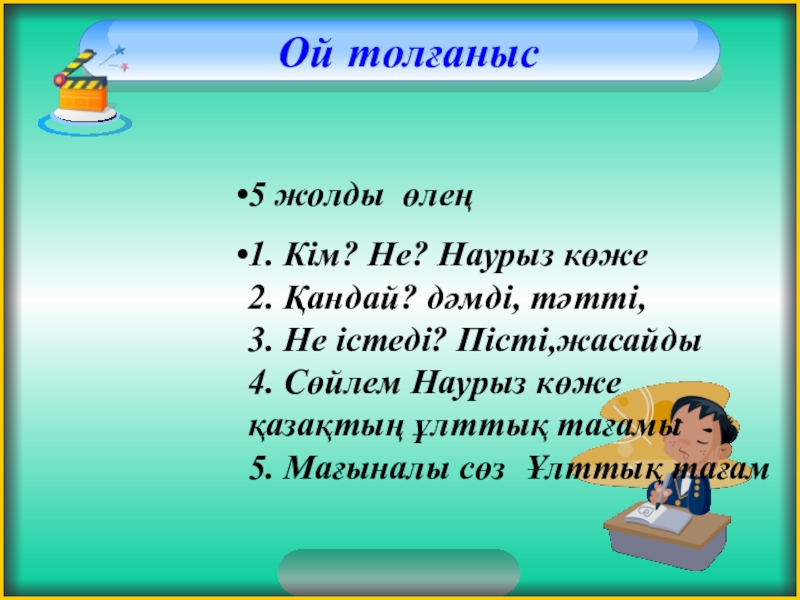 Ой толғаныс

•5 жолды өлең

•1. Кім? Не? Наурыз көже
2. Қандай? дәмді, тәтті,
3. Не істеді? Пісті,жасайды
4. Сөйлем Наурыз көже қазақтың ұлттық тағамы
5. Мағыналы сөз Ұлттық тағам